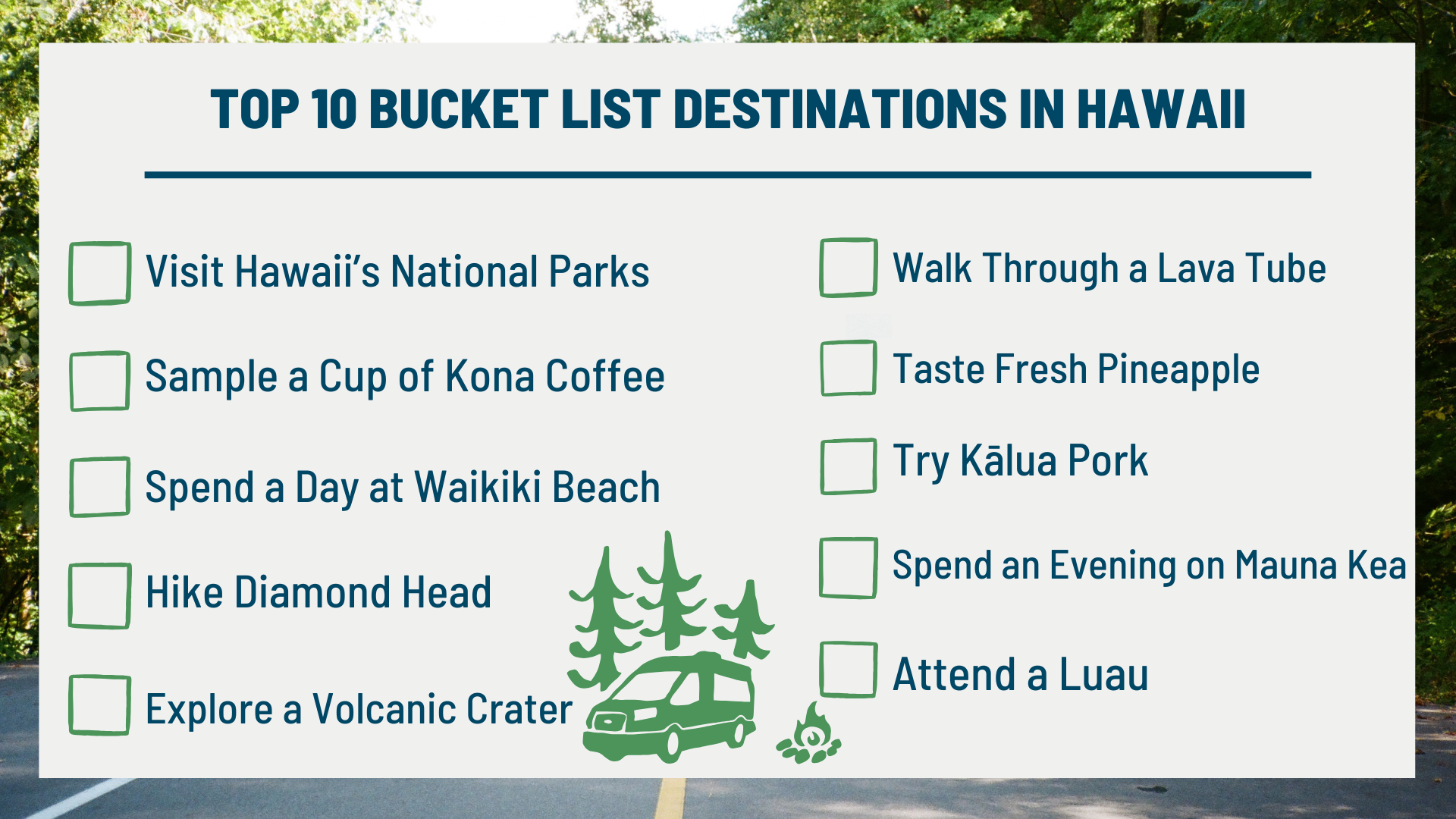 TOP 10 BUCKET LIST DESTINATIONS IN HAWAII

Visit Hawaii's National Parks

Sample a Cup of Kona Coffee

Spend a Day at Waikiki Beach

Hike Diamond Head

Explore a Volcanic Crater

Walk Through a Lava Tube

Taste Fresh Pineapple

Try Kālua Pork

Spend an Evening on Mauna Kea

Attend a Luau